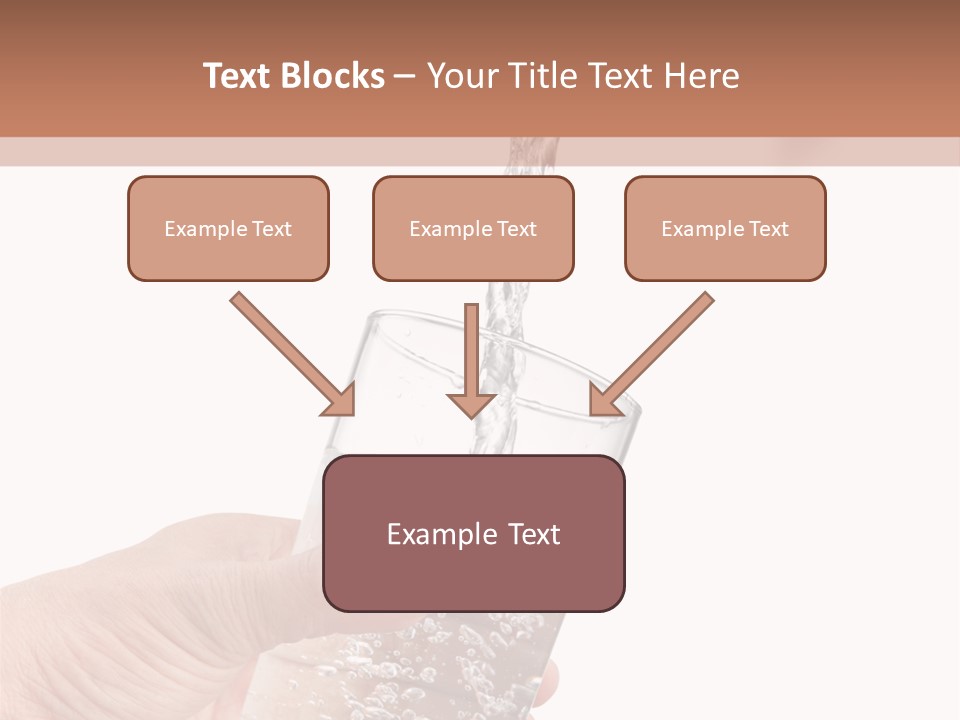 Text Blocks – Your Title Text Here

Example Text

Example Text

Example Text

Example Text